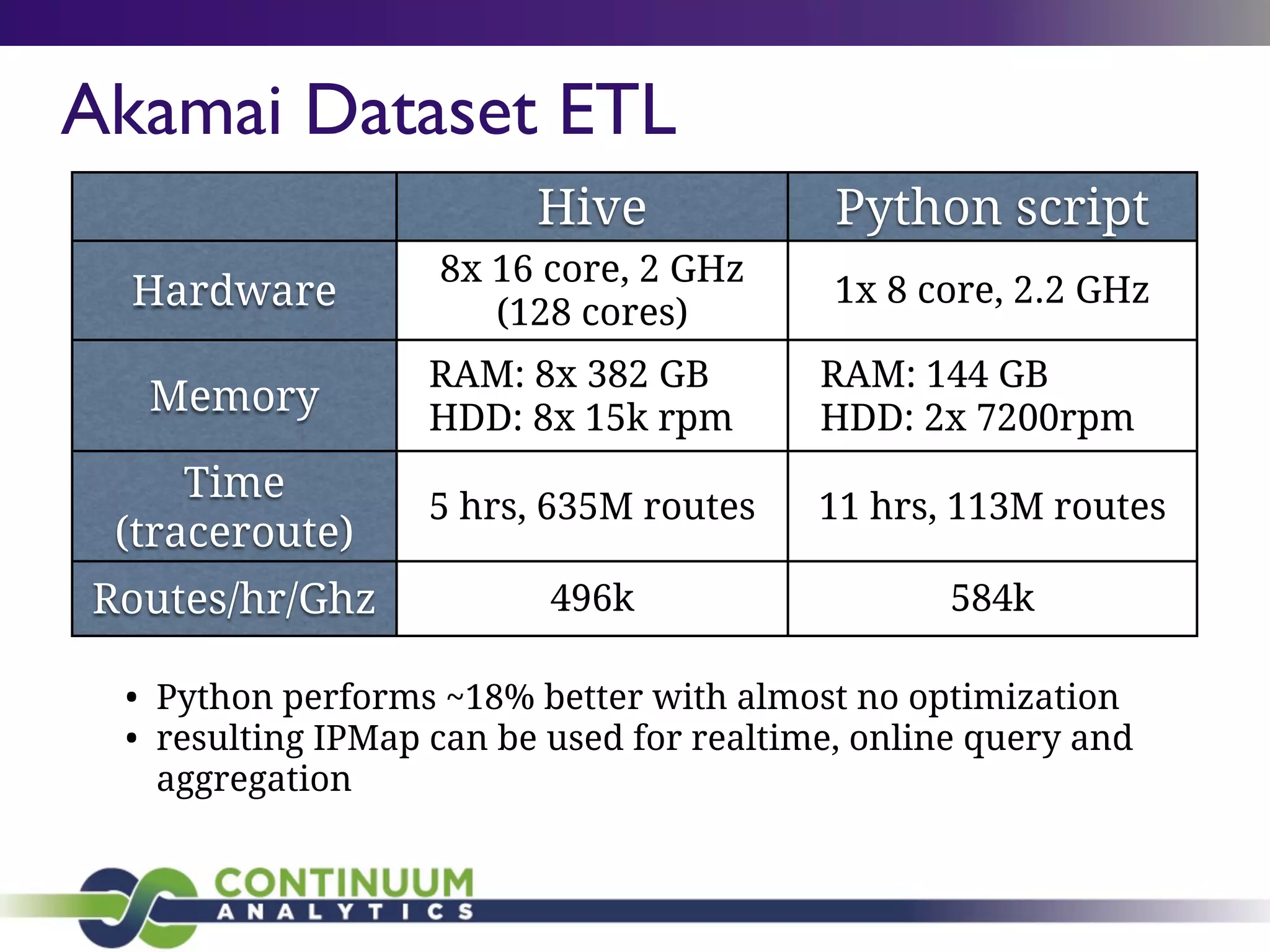 Akamai Dataset ETL

| | Hive | Python script |
|---|---|---|
| Hardware | 8x 16 core, 2 GHz (128 cores) | 1x 8 core, 2.2 GHz |
| Memory | RAM: 8x 382 GB HDD: 8x 15k rpm | RAM: 144 GB HDD: 2x 7200rpm |
| Time (traceroute) | 5 hrs, 635M routes | 11 hrs, 113M routes |
| Routes/hr/Ghz | 496k | 584k |

• Python performs ~18% better with almost no optimization
• resulting IPMap can be used for realtime, online query and aggregation

CONTINUUM
ANALYTICS